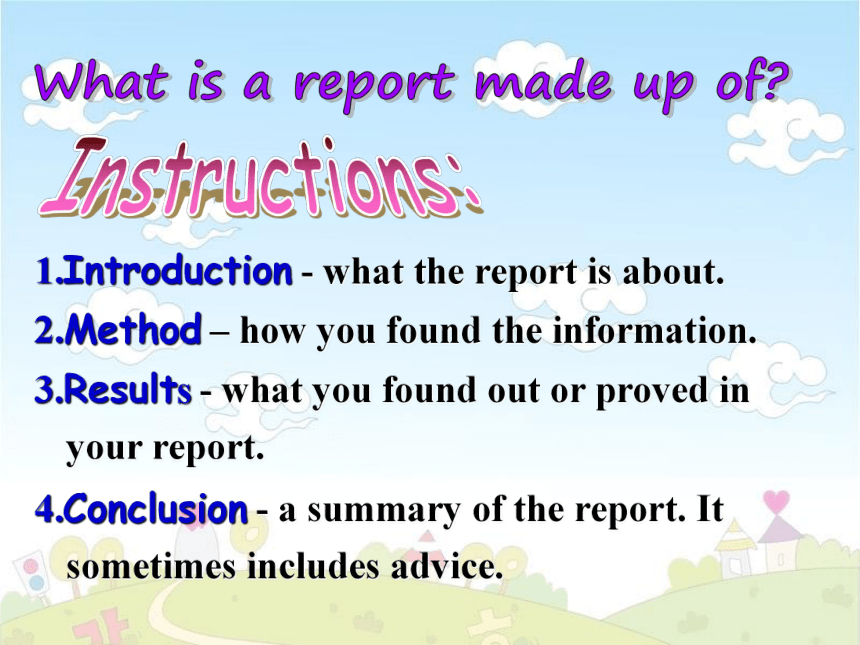 What is a report made up of?

Instructions:

1.Introduction - what the report is about.
2.Method – how you found the information.
3.Results - what you found out or proved in your report.
4.Conclusion - a summary of the report. It sometimes includes advice.